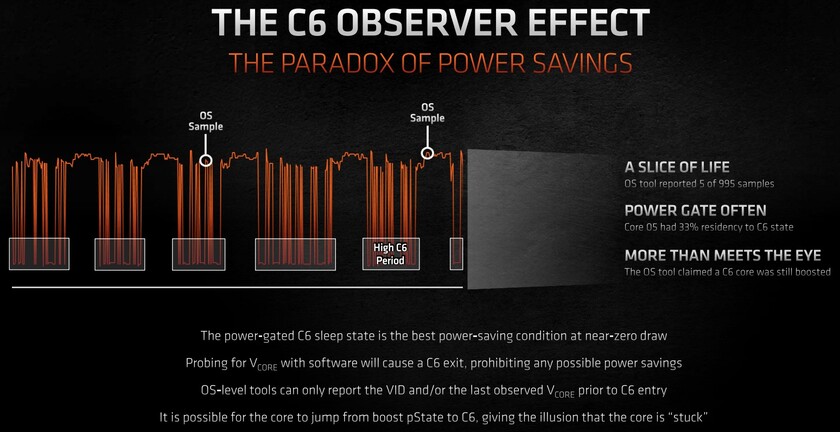 THE C6 OBSERVER EFFECT
THE PARADOX OF POWER SAVINGS

OS Sample

OS Sample

High C6 Period

A SLICE OF LIFE
OS tool reported 5 of 995 samples

POWER GATE OFTEN
Core OS had 33% residency to C6 state

MORE THAN MEETS THE EYE
The OS tool claimed a C6 core was still boosted

The power-gated C6 sleep state is the best power-saving condition at near-zero draw

Probing for $V_{CORE}$ with software will cause a C6 exit, prohibiting any possible power savings

OS-level tools can only report the VID and/or the last observed $V_{CORE}$ prior to C6 entry

It is possible for the core to jump from boost pState to C6, giving the illusion that the core is "stuck"